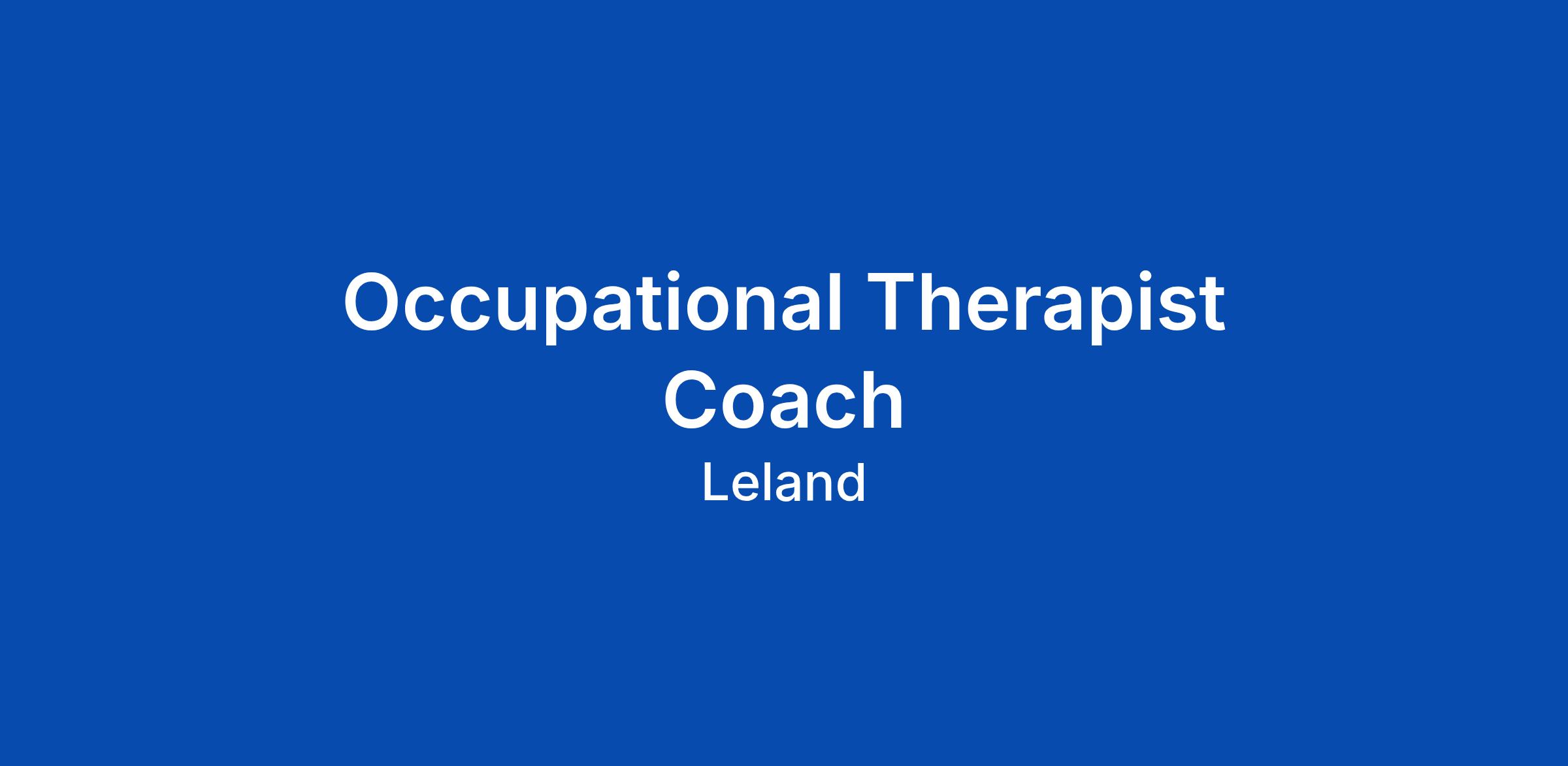 Occupational Therapist Coach

Leland